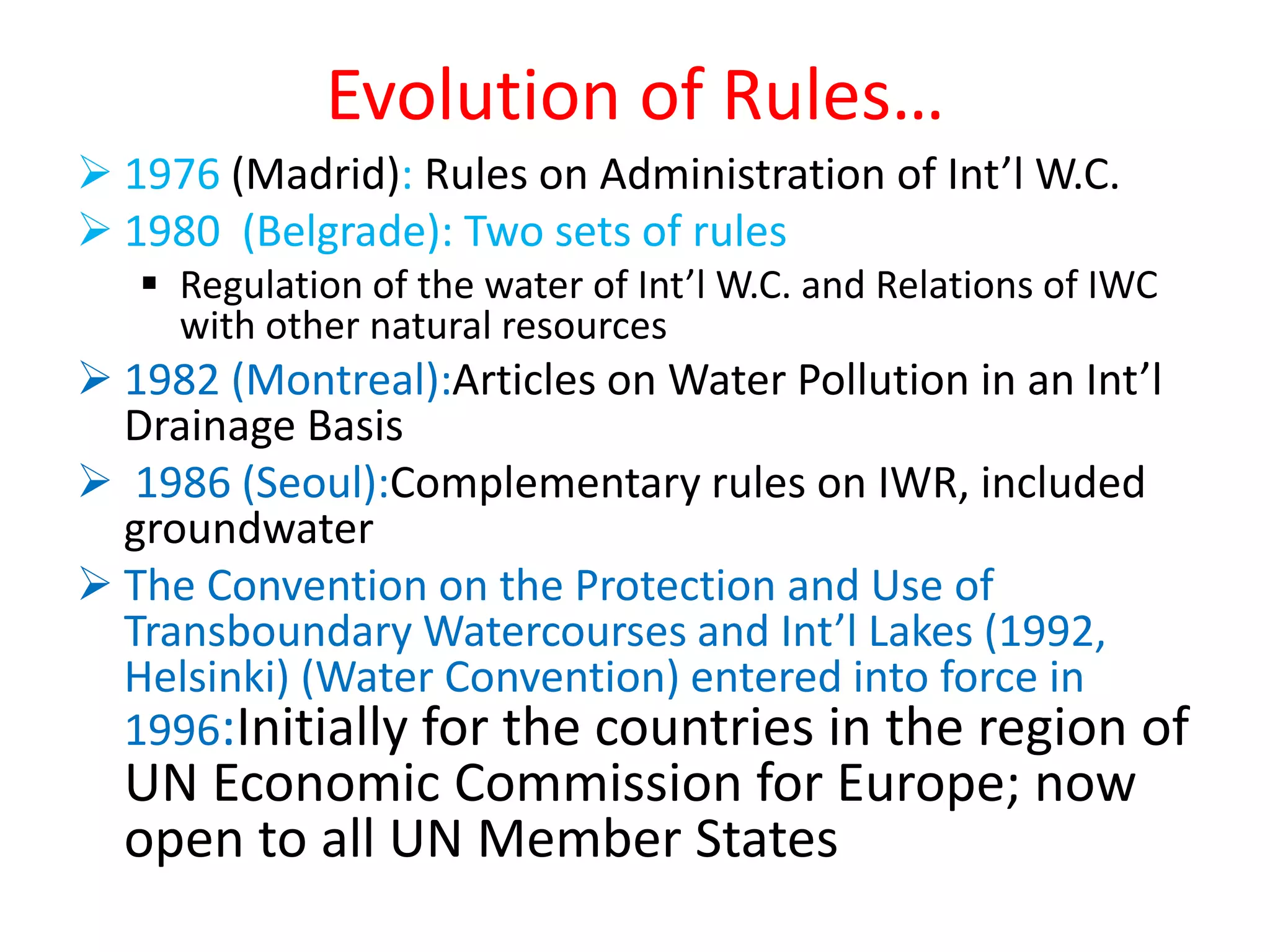 Evolution of Rules…

➢ 1976 (Madrid): Rules on Administration of Int’l W.C.

➢ 1980 (Belgrade): Two sets of rules

▪ Regulation of the water of Int’l W.C. and Relations of IWC with other natural resources

➢ 1982 (Montreal):Articles on Water Pollution in an Int’l Drainage Basis

➢ 1986 (Seoul):Complementary rules on IWR, included groundwater

➢ The Convention on the Protection and Use of Transboundary Watercourses and Int’l Lakes (1992, Helsinki) (Water Convention) entered into force in 1996:Initially for the countries in the region of UN Economic Commission for Europe; now open to all UN Member States